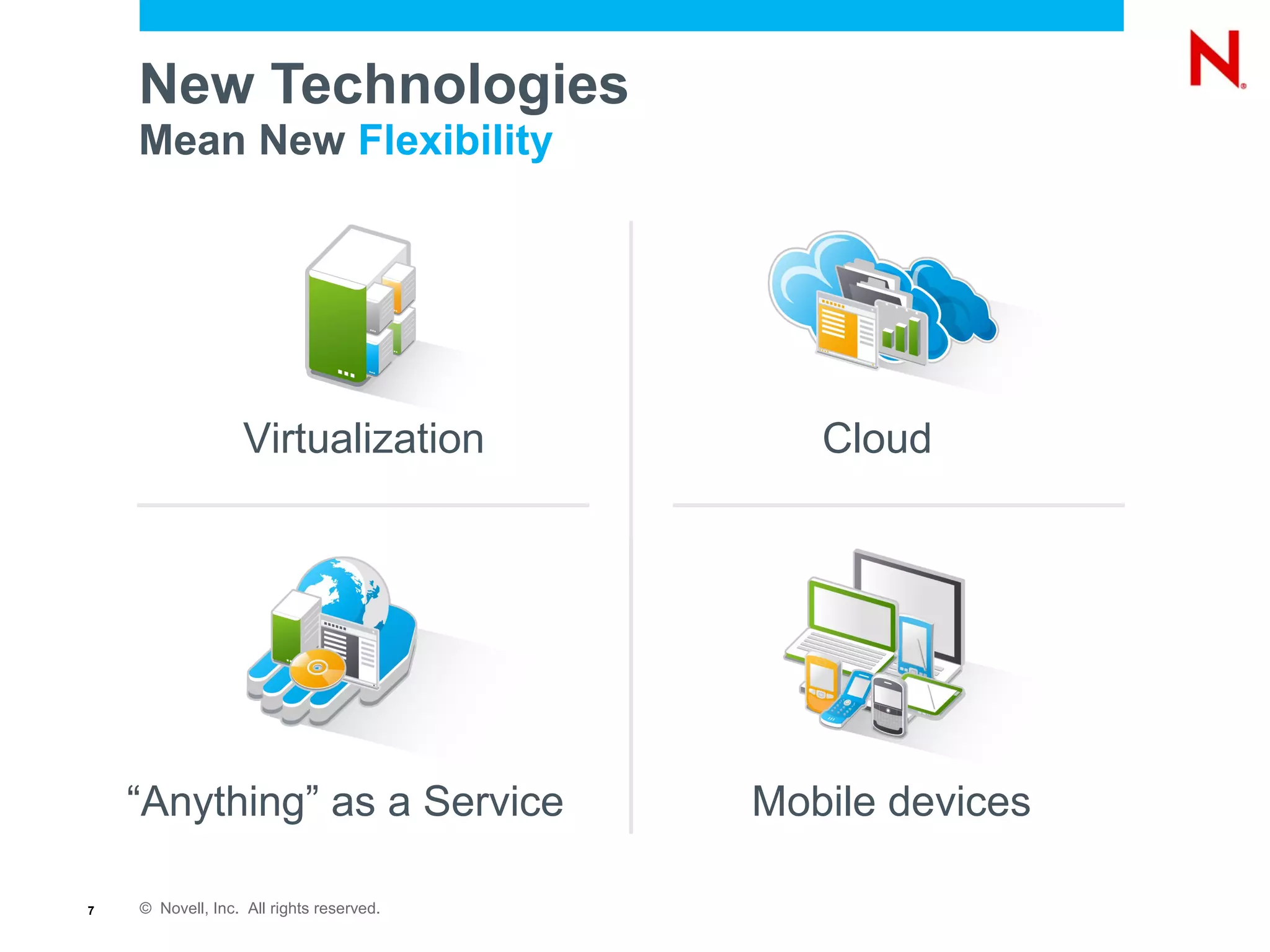 N

New Technologies
Mean New Flexibility

Virtualization

Cloud

“Anything” as a Service

Mobile devices

7 © Novell, Inc. All rights reserved.